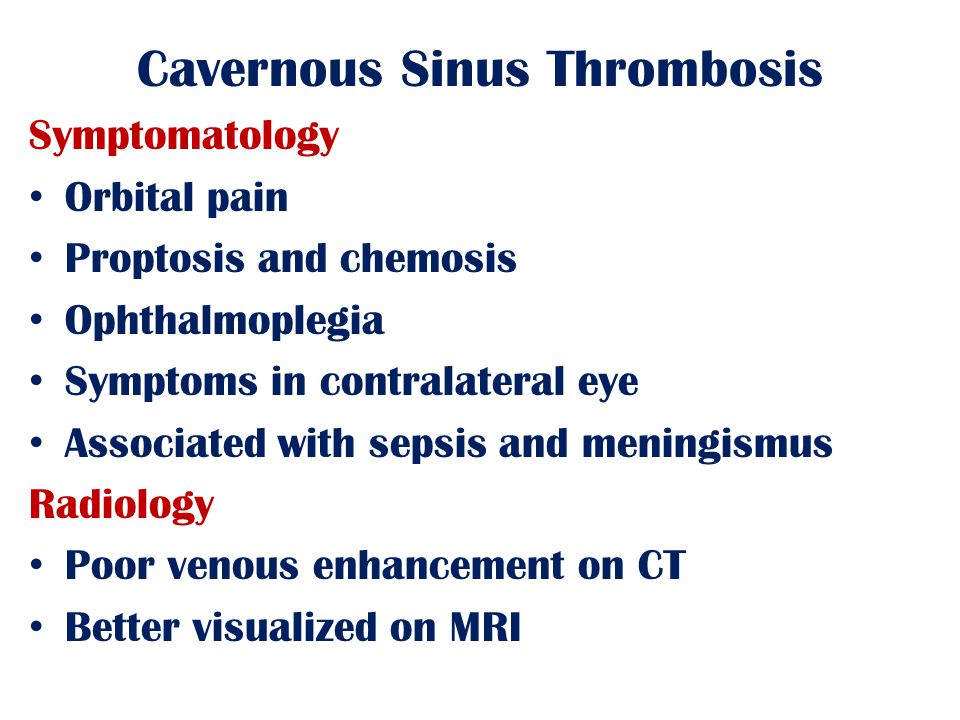 Cavernous Sinus Thrombosis

Symptomatology

• Orbital pain
• Proptosis and chemosis
• Ophthalmoplegia
• Symptoms in contralateral eye
• Associated with sepsis and meningismus

Radiology

• Poor venous enhancement on CT
• Better visualized on MRI